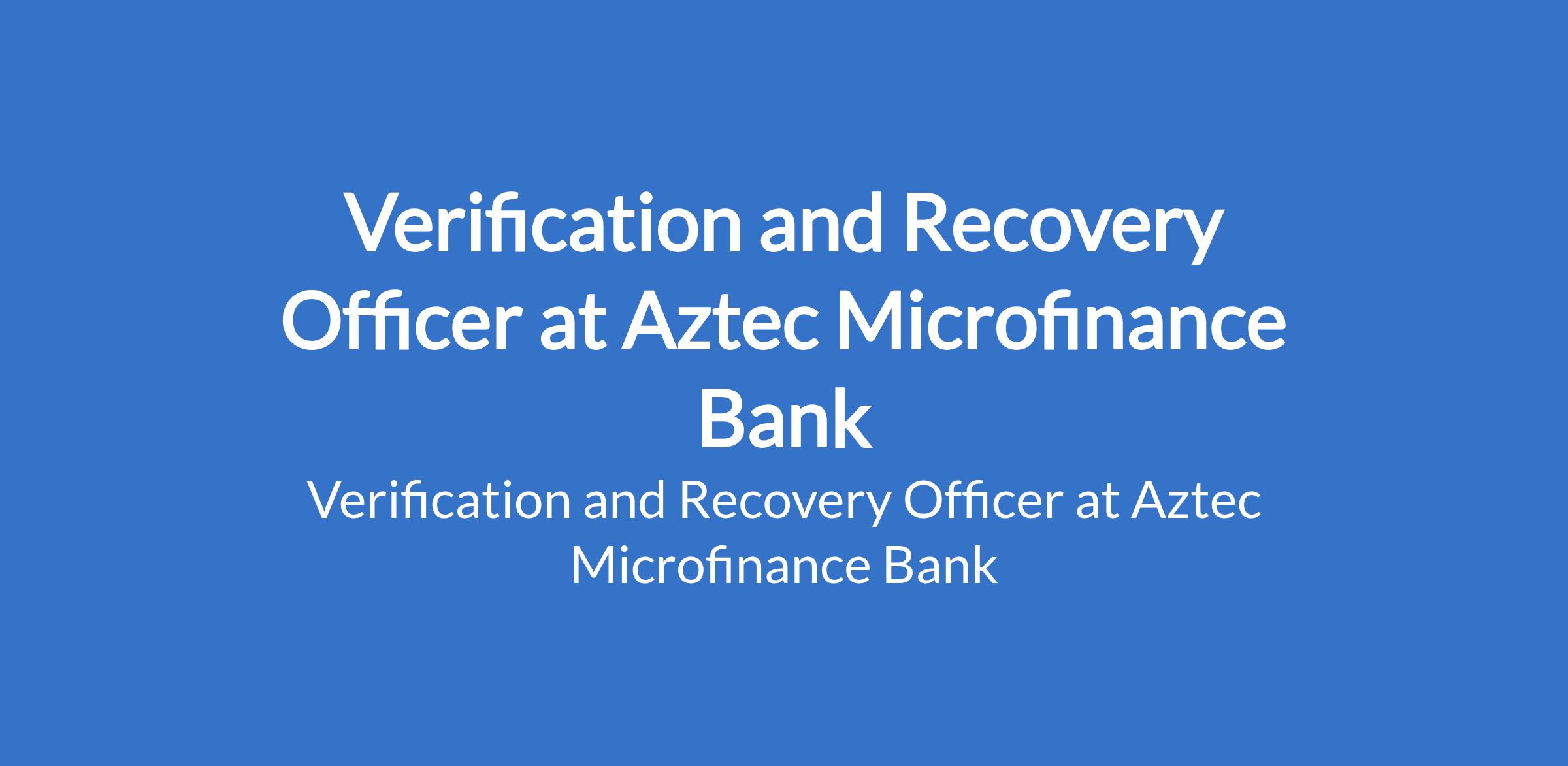 Verification and Recovery Officer at Aztec Microfinance Bank

Verification and Recovery Officer at Aztec Microfinance Bank